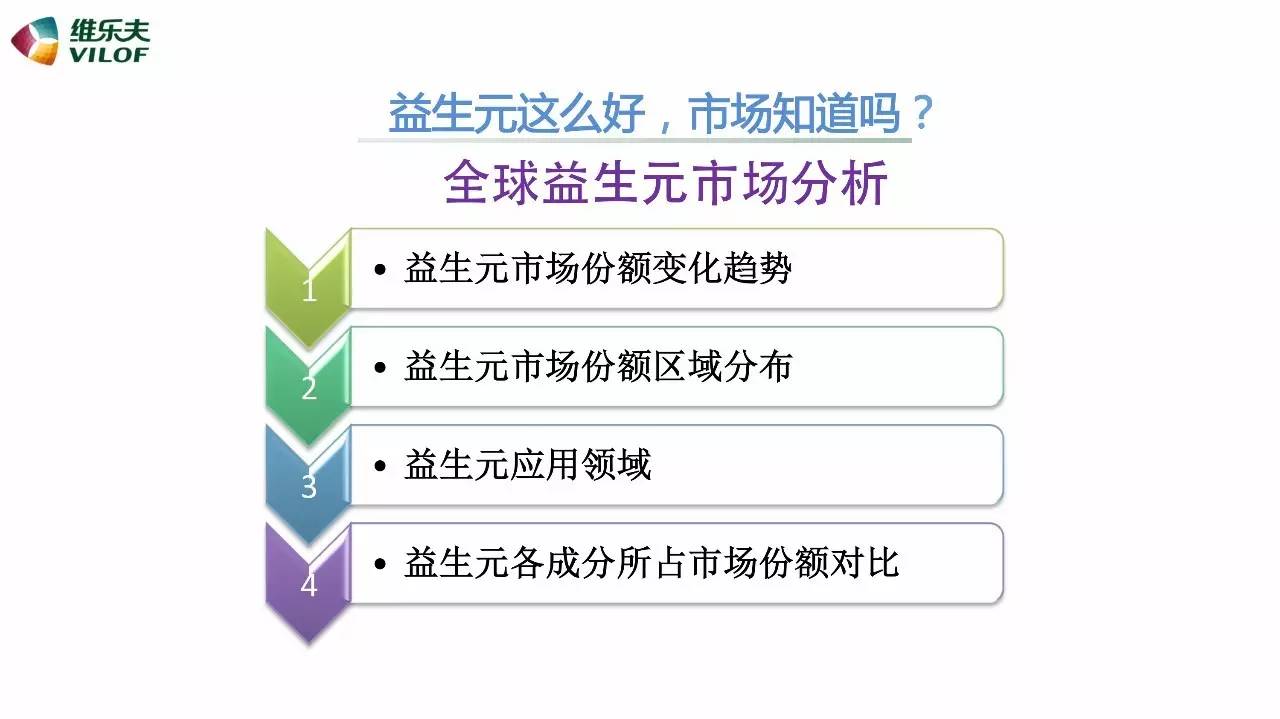 维乐夫
VILOF

益生元这么好，市场知道吗？

全球益生元市场分析

1
• 益生元市场份额变化趋势

2
• 益生元市场份额区域分布

3
• 益生元应用领域

4
• 益生元各成分所占市场份额对比